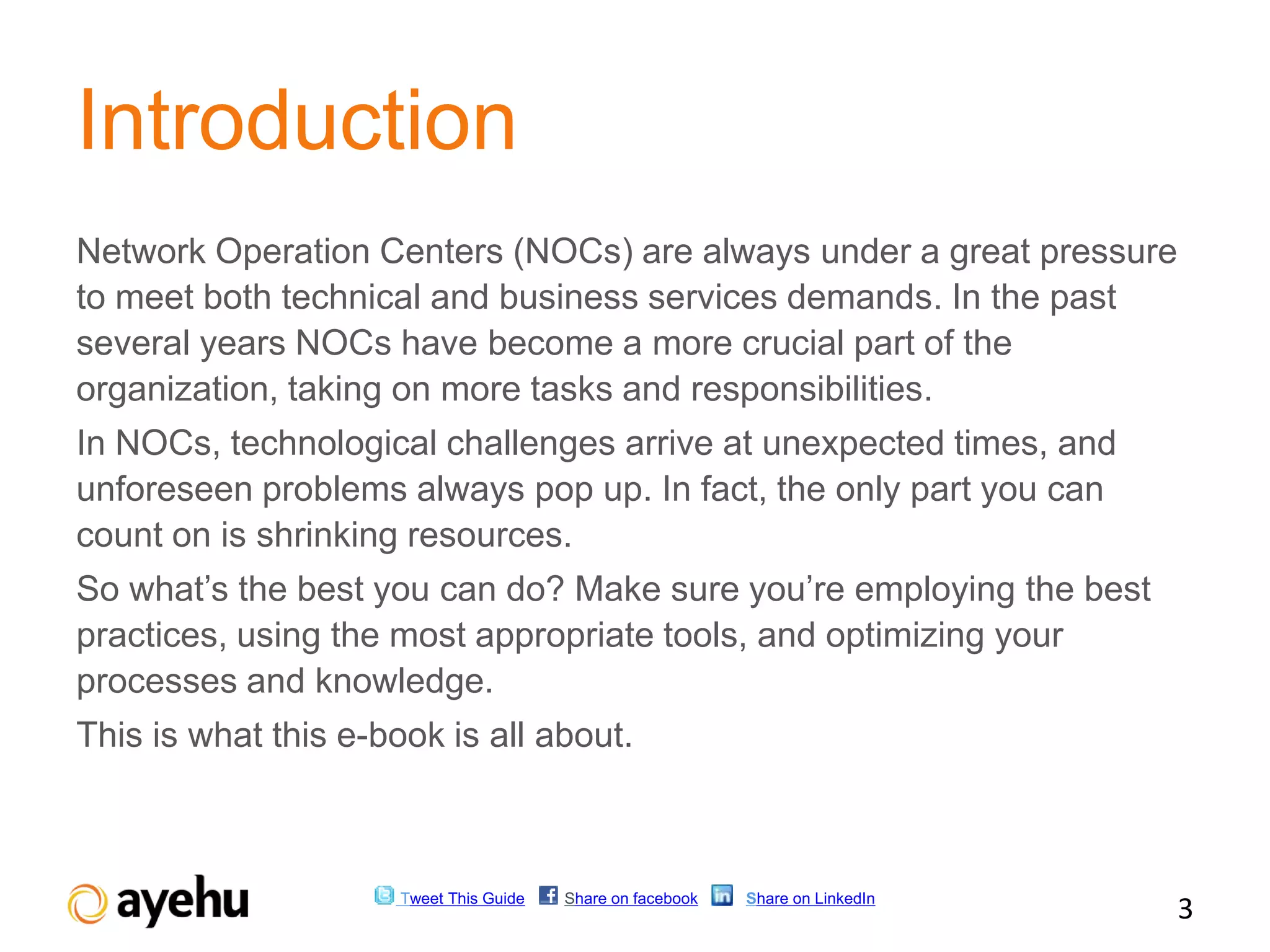 Introduction

Network Operation Centers (NOCs) are always under a great pressure to meet both technical and business services demands. In the past several years NOCs have become a more crucial part of the organization, taking on more tasks and responsibilities.

In NOCs, technological challenges arrive at unexpected times, and unforeseen problems always pop up. In fact, the only part you can count on is shrinking resources.

So what's the best you can do? Make sure you're employing the best practices, using the most appropriate tools, and optimizing your processes and knowledge.

This is what this e-book is all about.

ayehu

Tweet This Guide Share on facebook Share on LinkedIn

3